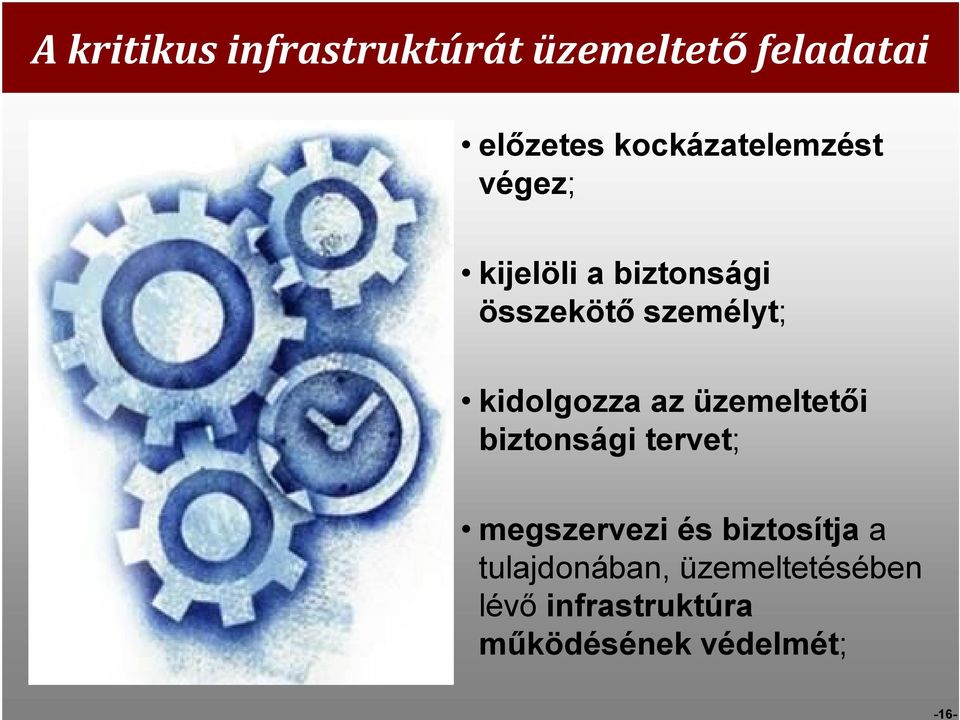 A kritikus infrastruktúrát üzemeltető feladatai

• előzetes kockázatelemzést végez;

• kijelöli a biztonsági összekötő személyt;

• kidolgozza az üzemeltetői biztonsági tervet;

• megszervezi és biztosítja a tulajdonában, üzemeltetésében lévő infrastruktúra működésének védelmét;

-16-